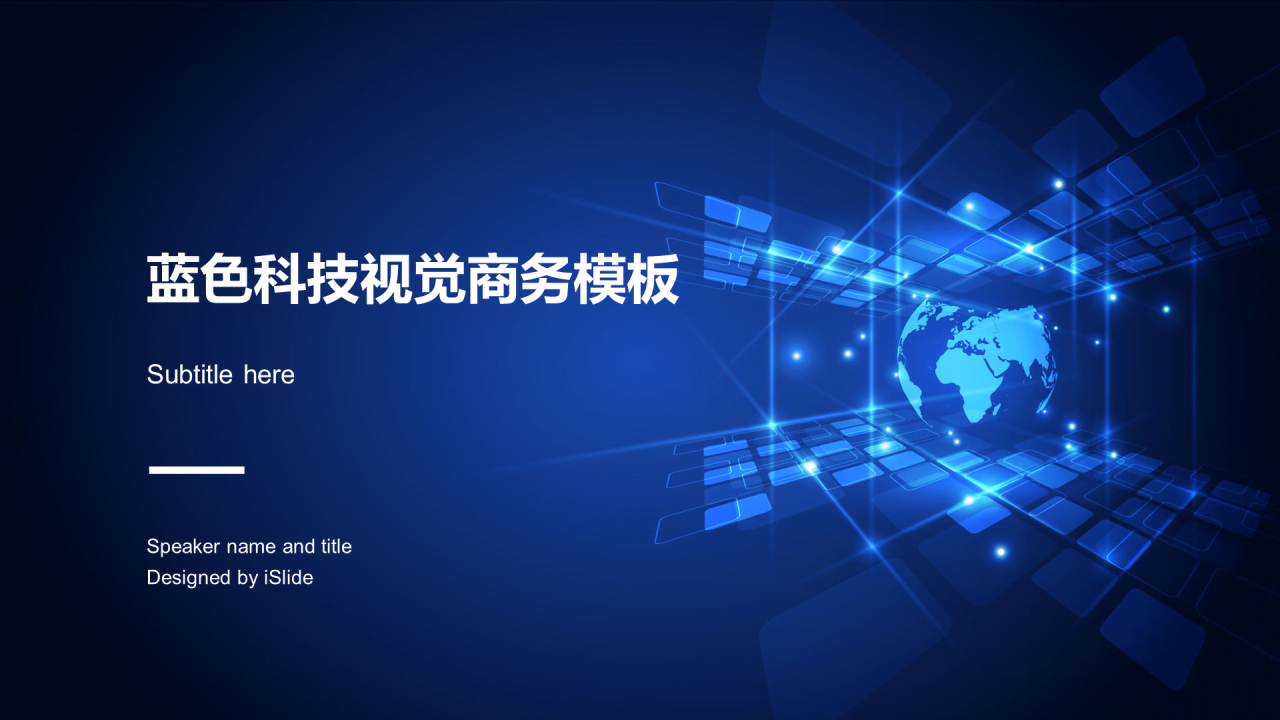 蓝色科技视觉商务模板

Subtitle here

Speaker name and title
Designed by iSlide